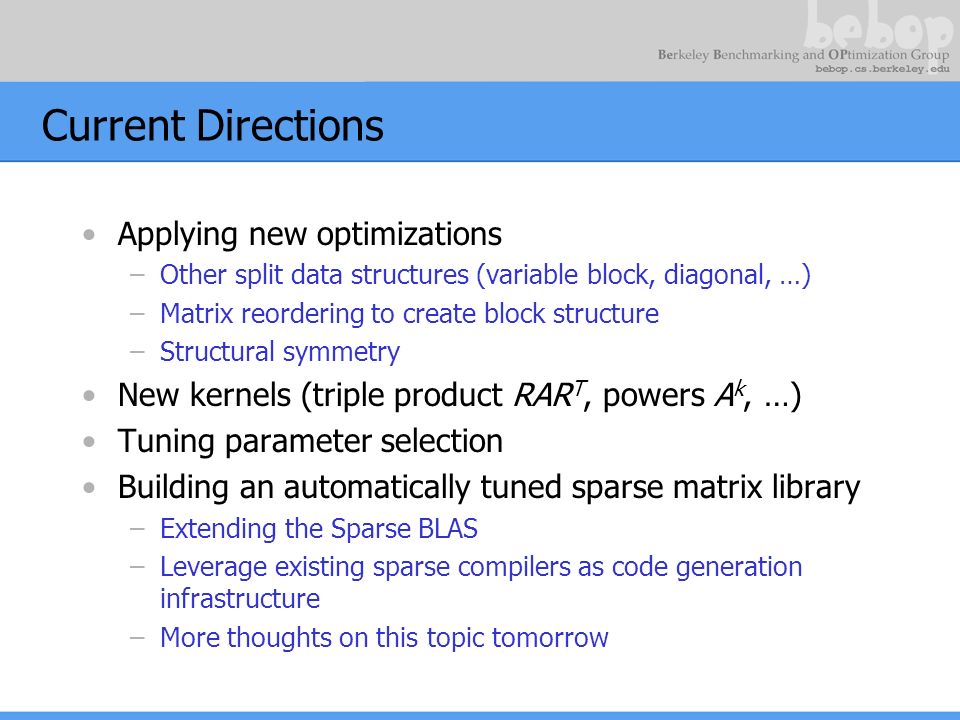 bebop
Berkeley Benchmarking and OPtimization Group
bebop.cs.berkeley.edu

Current Directions

• Applying new optimizations
– Other split data structures (variable block, diagonal, …)
– Matrix reordering to create block structure
– Structural symmetry
• New kernels (triple product $RAR^T$, powers $A^k$, …)
• Tuning parameter selection
• Building an automatically tuned sparse matrix library
– Extending the Sparse BLAS
– Leverage existing sparse compilers as code generation infrastructure
– More thoughts on this topic tomorrow